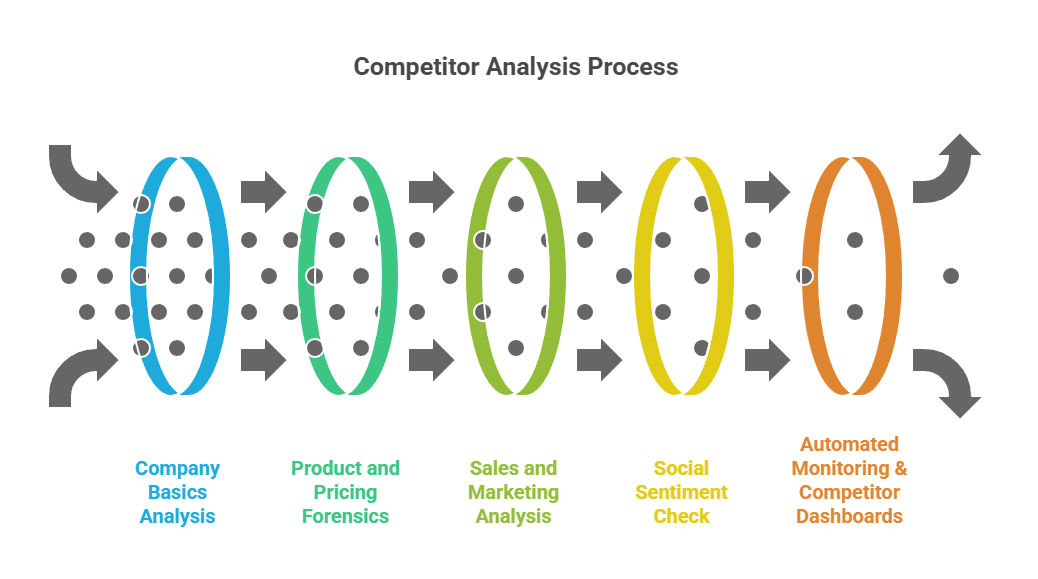 Competitor Analysis Process

Company Basics Analysis

Product and Pricing Forensics

Sales and Marketing Analysis

Social Sentiment Check

Automated Monitoring & Competitor Dashboards